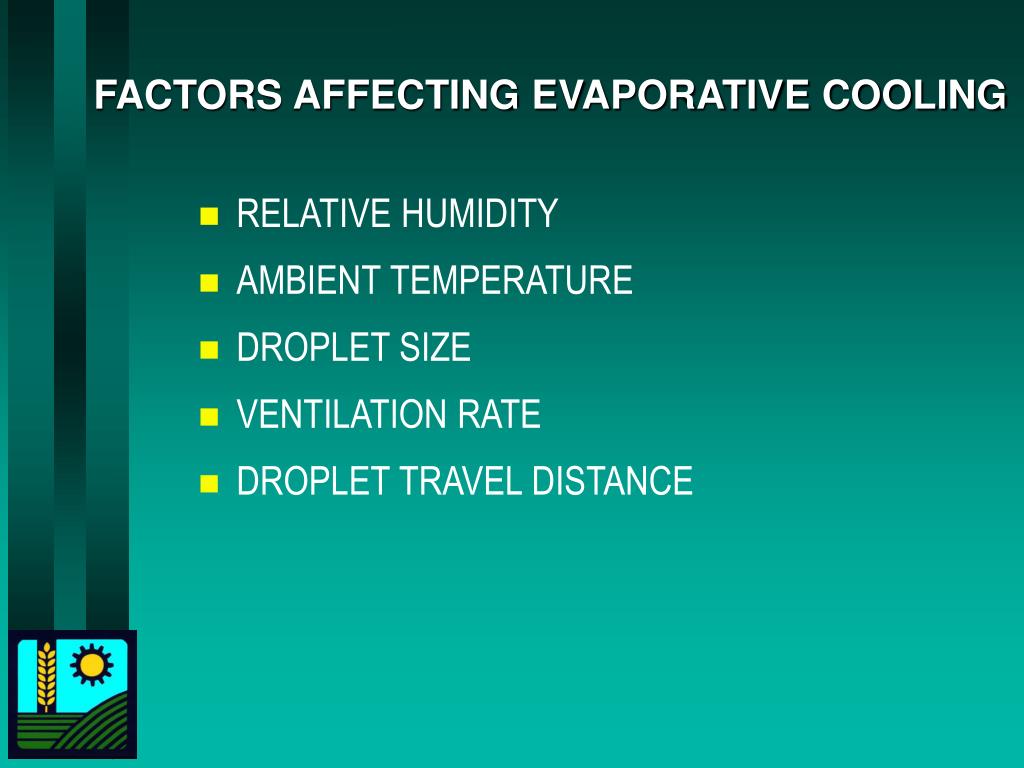 FACTORS AFFECTING EVAPORATIVE COOLING

- RELATIVE HUMIDITY
- AMBIENT TEMPERATURE
- DROPLET SIZE
- VENTILATION RATE
- DROPLET TRAVEL DISTANCE